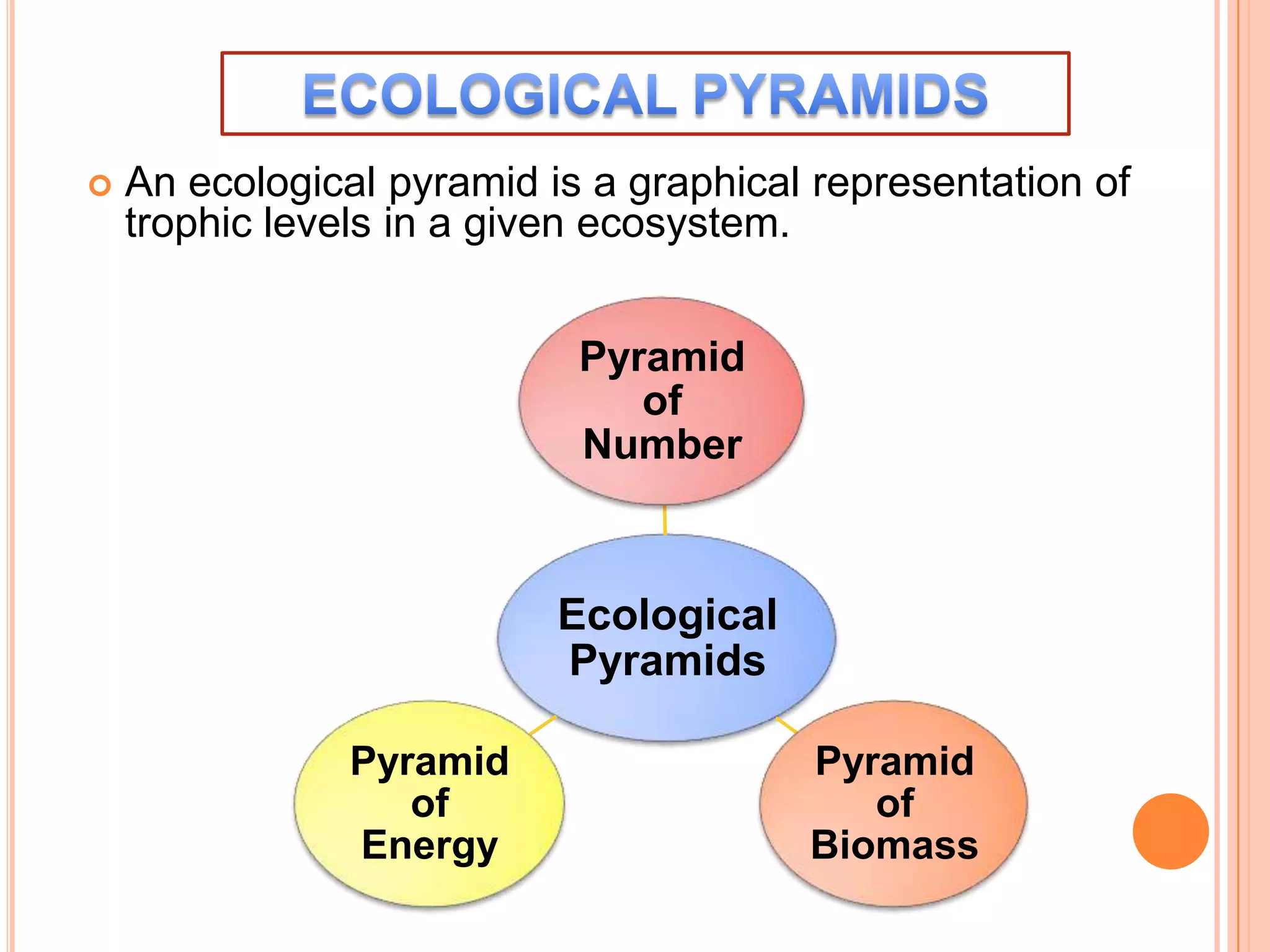 ECOLOGICAL PYRAMIDS

An ecological pyramid is a graphical representation of trophic levels in a given ecosystem.

Pyramid of Number

Ecological Pyramids

Pyramid of Energy

Pyramid of Biomass